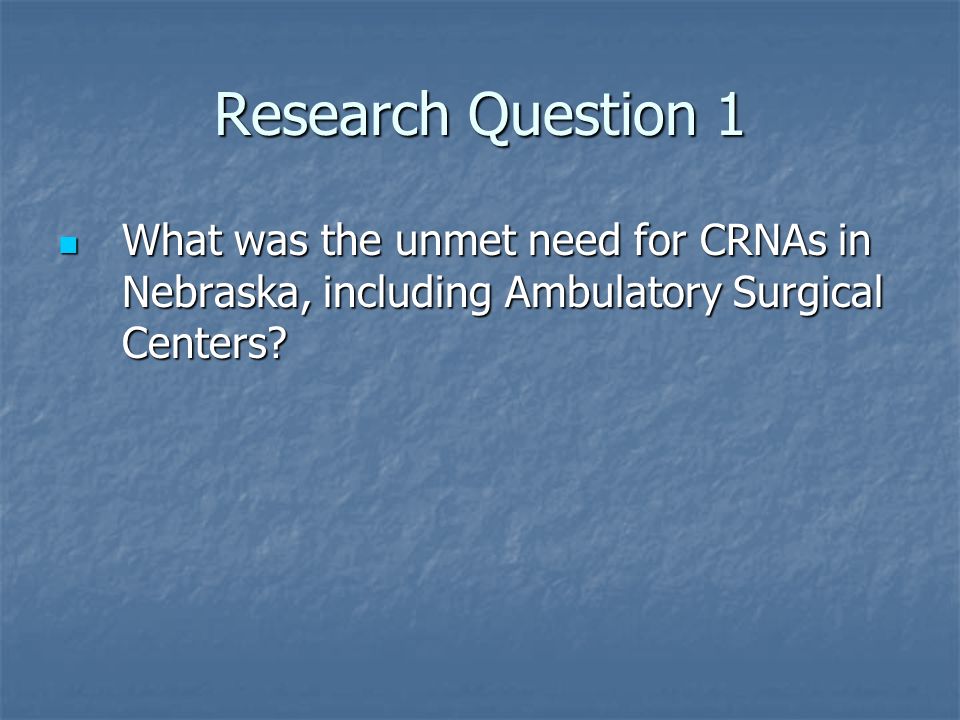 Research Question 1

What was the unmet need for CRNAs in Nebraska, including Ambulatory Surgical Centers?